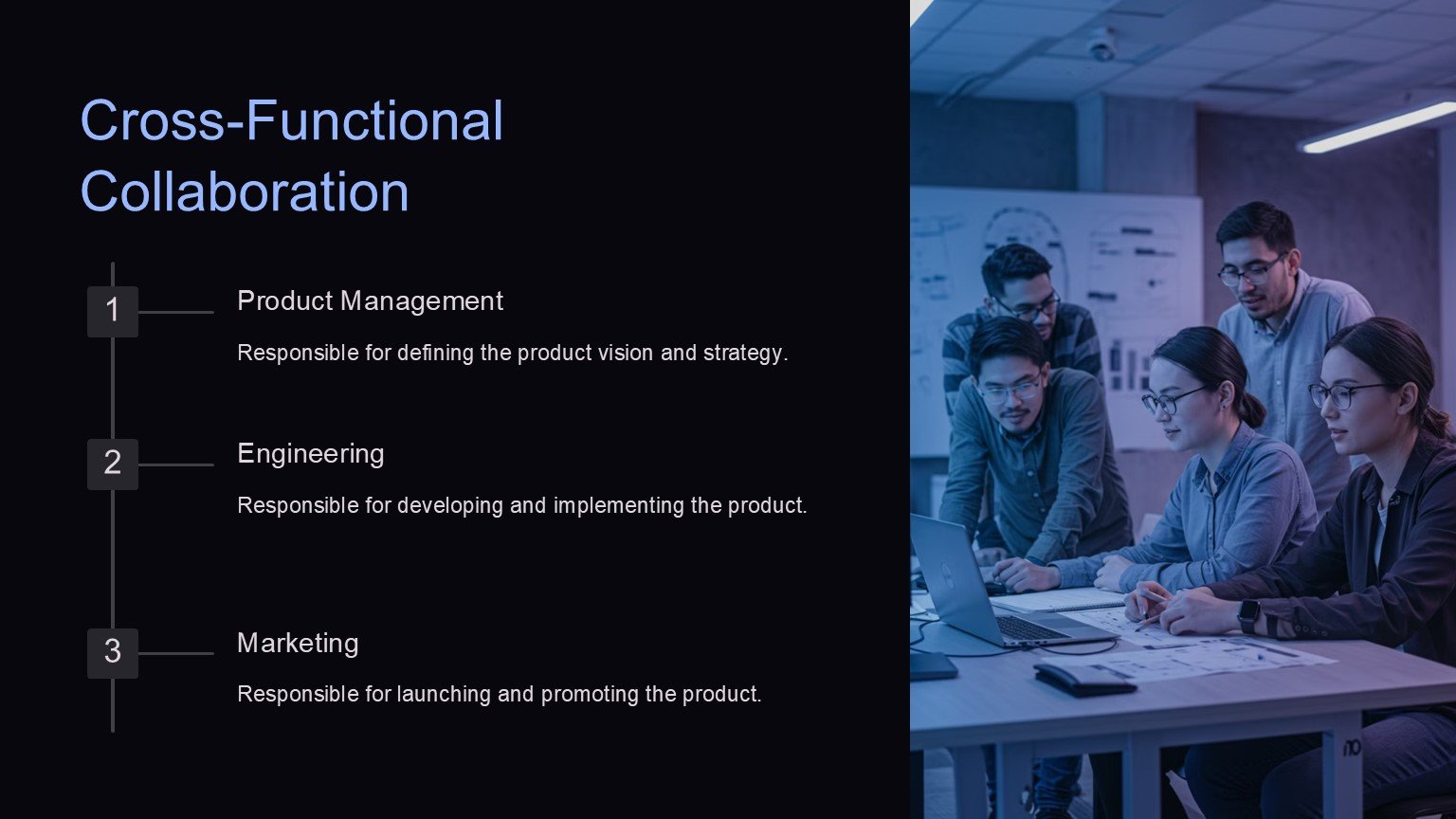 Cross-Functional Collaboration

1

Product Management

Responsible for defining the product vision and strategy.

2

Engineering

Responsible for developing and implementing the product.

3

Marketing

Responsible for launching and promoting the product.